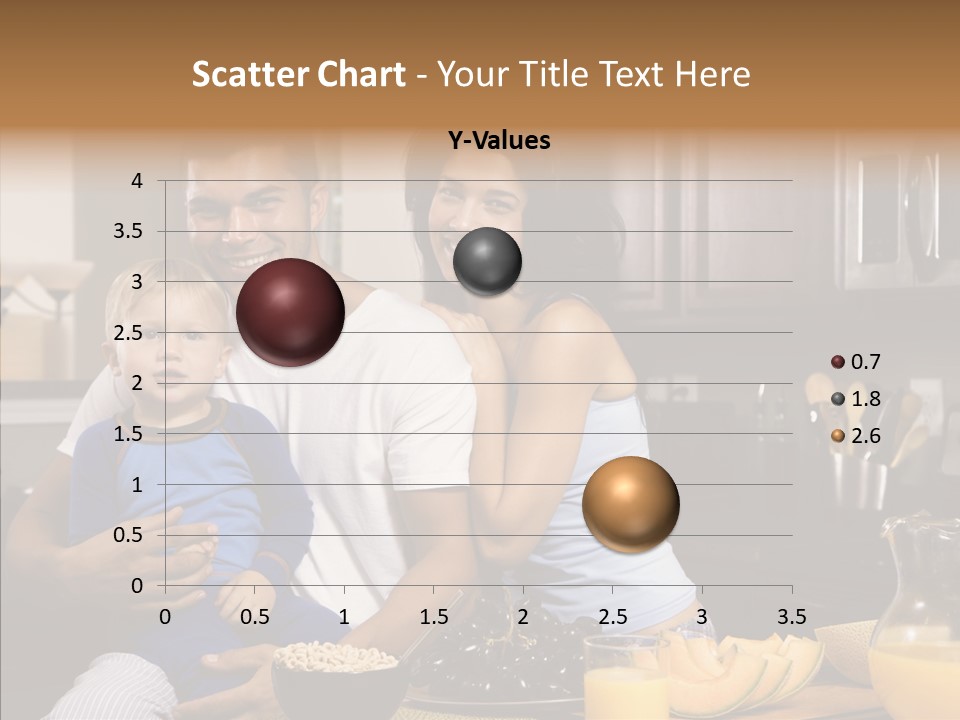 Scatter Chart - Your Title Text Here

Y-Values

4
3.5
3
2.5
2
1.5
1
0.5
0

0 0.5 1 1.5 2 2.5 3 3.5

0.7
1.8
2.6